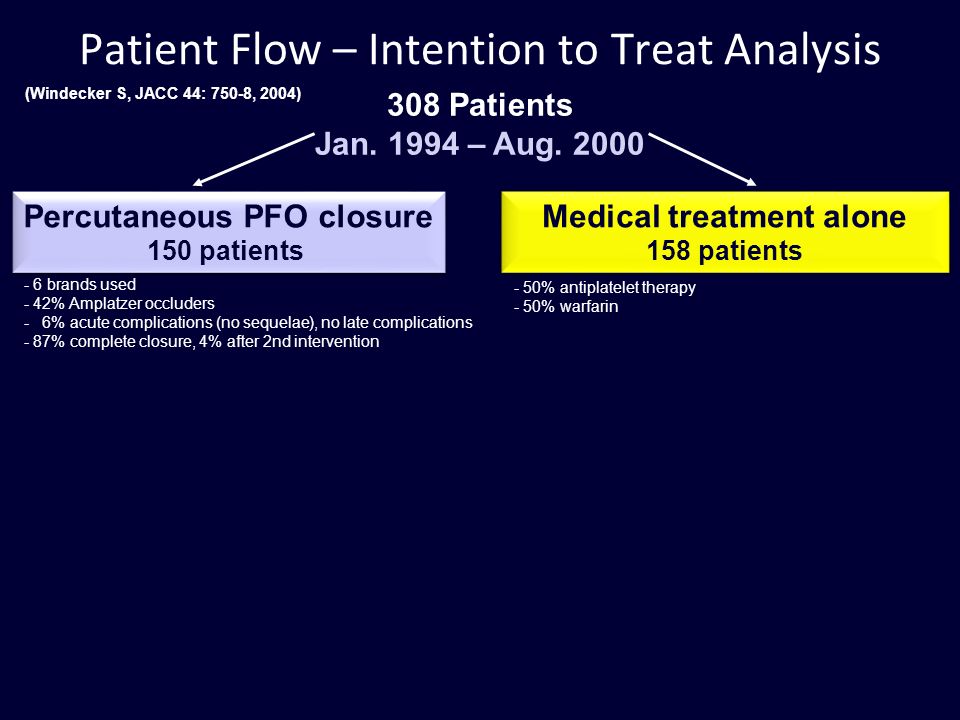 Patient Flow – Intention to Treat Analysis

(Windecker S, JACC 44: 750-8, 2004)

308 Patients
Jan. 1994 – Aug. 2000

Percutaneous PFO closure
150 patients

- 6 brands used
- 42% Amplatzer occluders
- 6% acute complications (no sequelae), no late complications
- 87% complete closure, 4% after 2nd intervention

Medical treatment alone
158 patients

- 50% antiplatelet therapy
- 50% warfarin